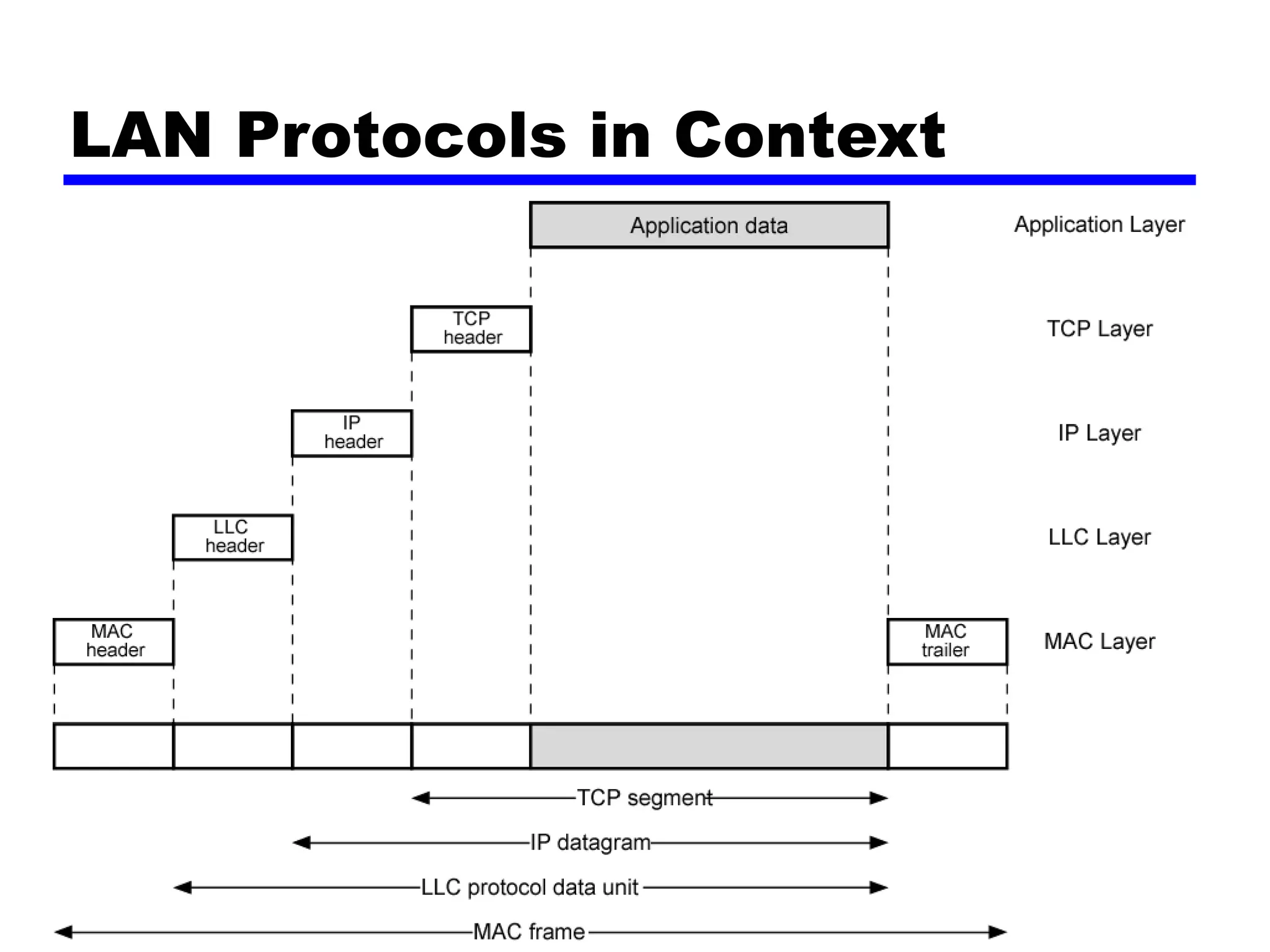 LAN Protocols in Context

Application data

Application Layer

TCP header

TCP Layer

IP header

IP Layer

LLC header

LLC Layer

MAC header

MAC trailer

MAC Layer

TCP segment

IP datagram

LLC protocol data unit

MAC frame